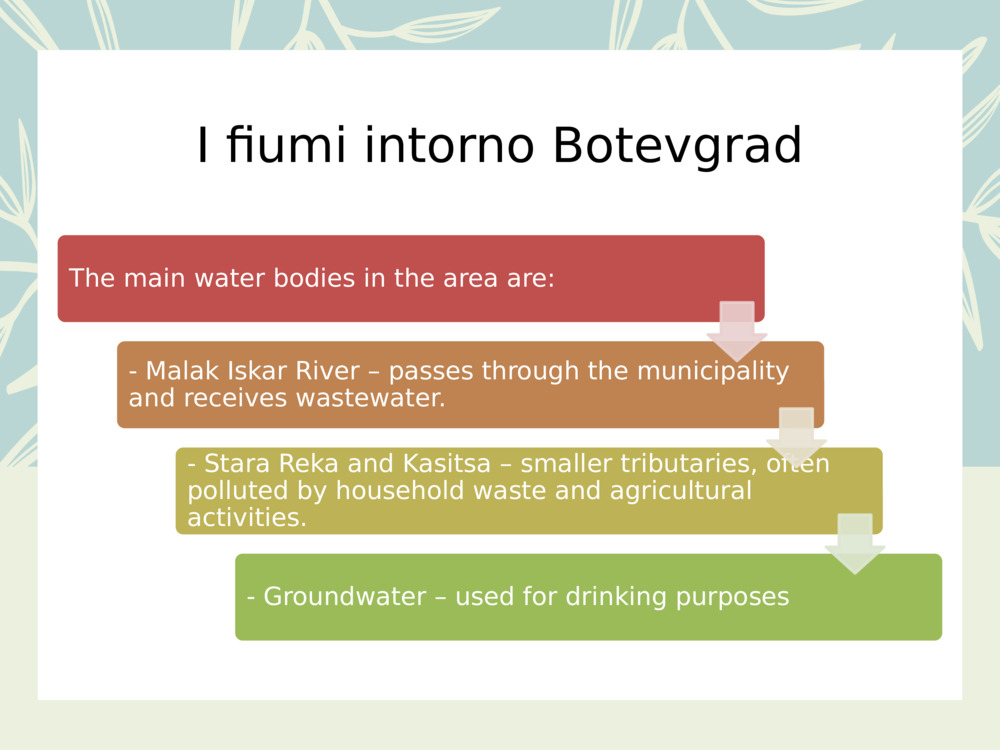 I fiumi intorno Botevgrad

The main water bodies in the area are:

- Malak Iskar River – passes through the municipality and receives wastewater.

- Stara Reka and Kasitsa – smaller tributaries, often polluted by household waste and agricultural activities.

- Groundwater – used for drinking purposes